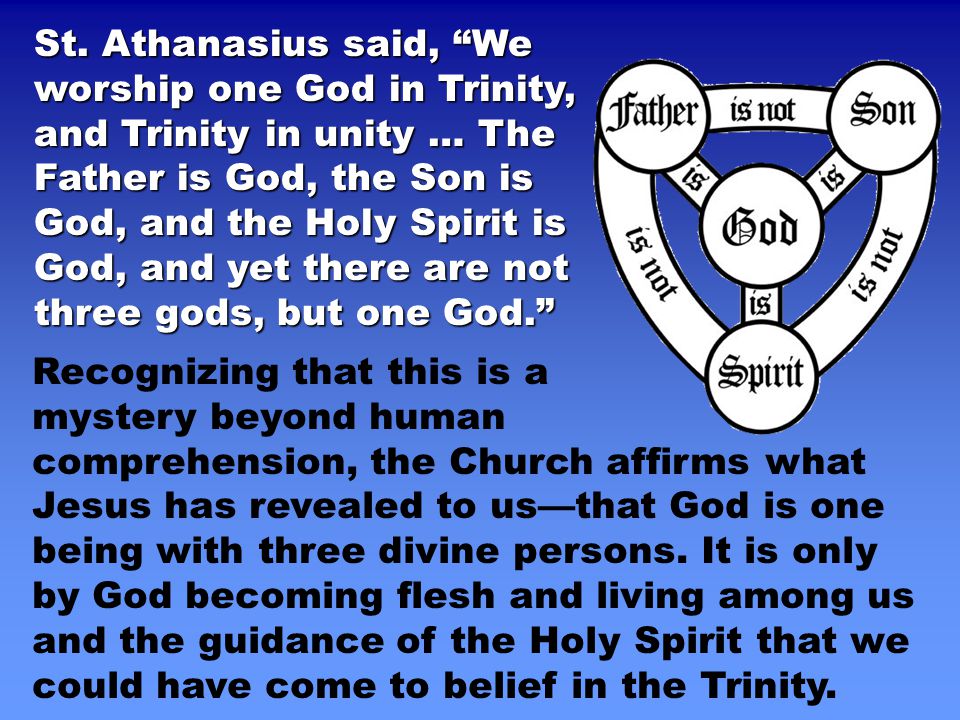 St. Athanasius said, “We worship one God in Trinity, and Trinity in unity … The Father is God, the Son is God, and the Holy Spirit is God, and yet there are not three gods, but one God.”

Father
is not
Son
is
is
God
is not
is not
is
Spirit

Recognizing that this is a mystery beyond human comprehension, the Church affirms what Jesus has revealed to us—that God is one being with three divine persons. It is only by God becoming flesh and living among us and the guidance of the Holy Spirit that we could have come to belief in the Trinity.